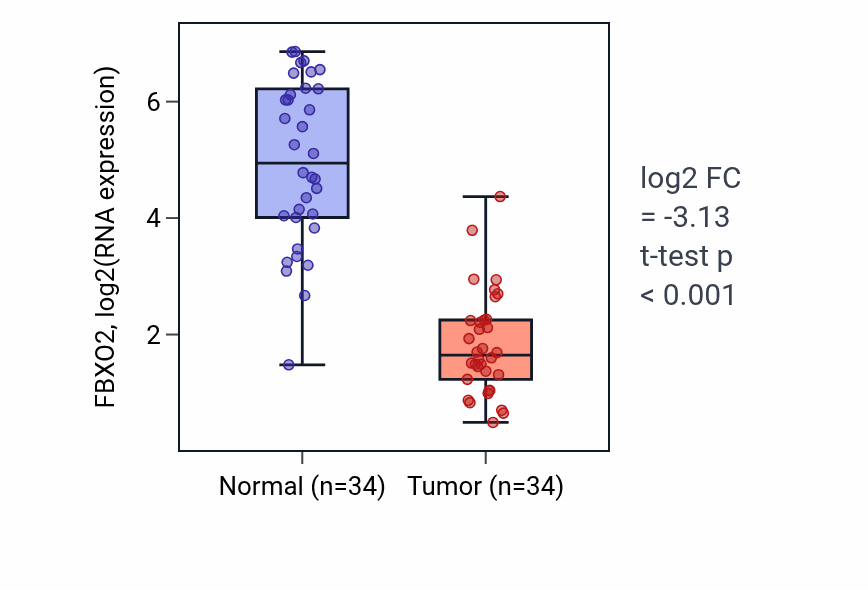 FBXO2, log2(RNA expression)

6
4
2

Normal (n=34)
Tumor (n=34)

log2 FC
= -3.13
t-test p
< 0.001